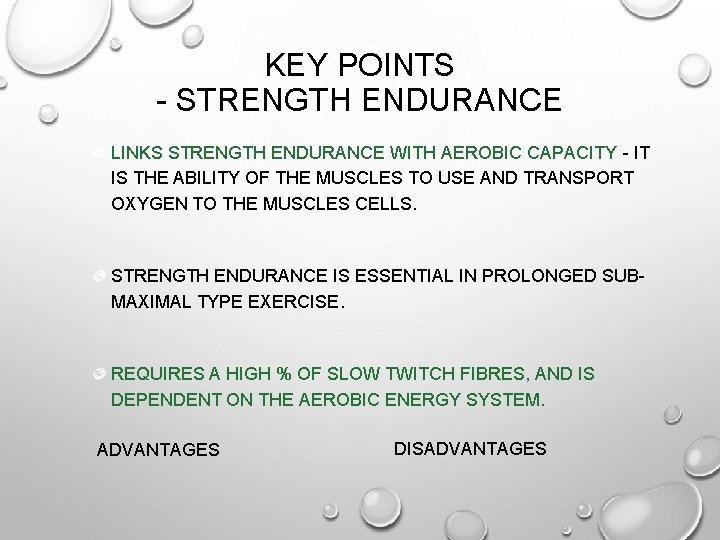 KEY POINTS
- STRENGTH ENDURANCE

LINKS STRENGTH ENDURANCE WITH AEROBIC CAPACITY - IT IS THE ABILITY OF THE MUSCLES TO USE AND TRANSPORT OXYGEN TO THE MUSCLES CELLS.

STRENGTH ENDURANCE IS ESSENTIAL IN PROLONGED SUB-MAXIMAL TYPE EXERCISE.

REQUIRES A HIGH % OF SLOW TWITCH FIBRES, AND IS DEPENDENT ON THE AEROBIC ENERGY SYSTEM.

ADVANTAGES

DISADVANTAGES